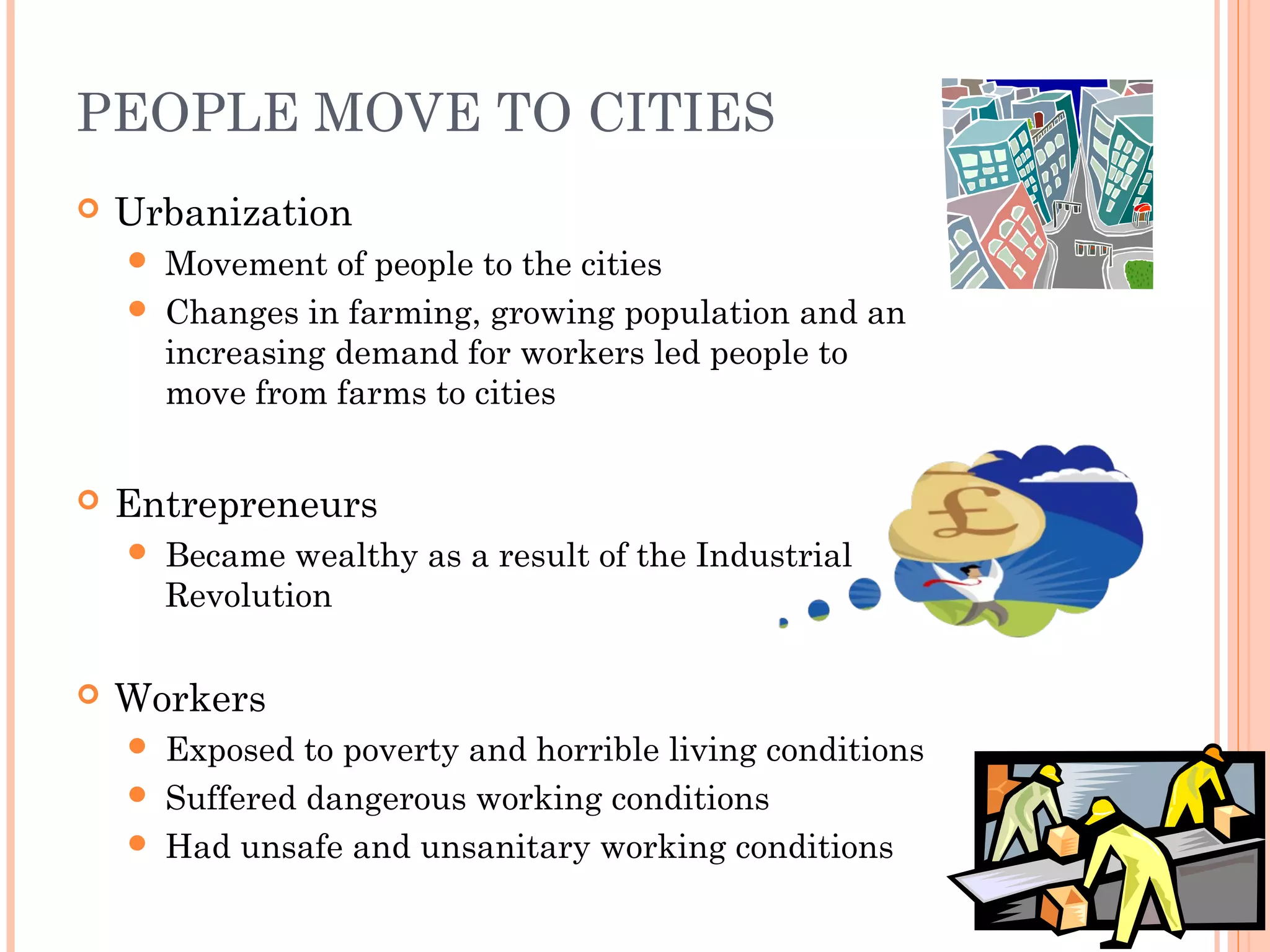 PEOPLE MOVE TO CITIES

Urbanization

Movement of people to the cities

Changes in farming, growing population and an increasing demand for workers led people to move from farms to cities

Entrepreneurs

Became wealthy as a result of the Industrial Revolution

£

Workers

Exposed to poverty and horrible living conditions

Suffered dangerous working conditions

Had unsafe and unsanitary working conditions